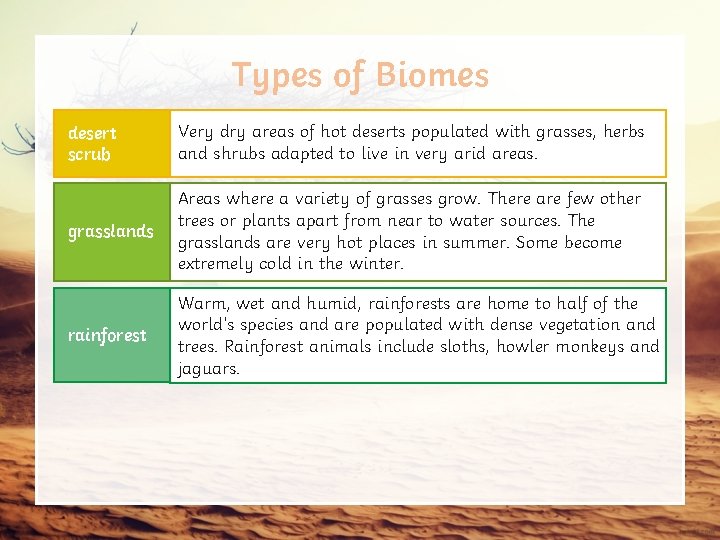 Types of Biomes

| desert scrub | Very dry areas of hot deserts populated with grasses, herbs and shrubs adapted to live in very arid areas. |
|---|---|
| grasslands | Areas where a variety of grasses grow. There are few other trees or plants apart from near to water sources. The grasslands are very hot places in summer. Some become extremely cold in the winter. |
| rainforest | Warm, wet and humid, rainforests are home to half of the world's species and are populated with dense vegetation and trees. Rainforest animals include sloths, howler monkeys and jaguars. |